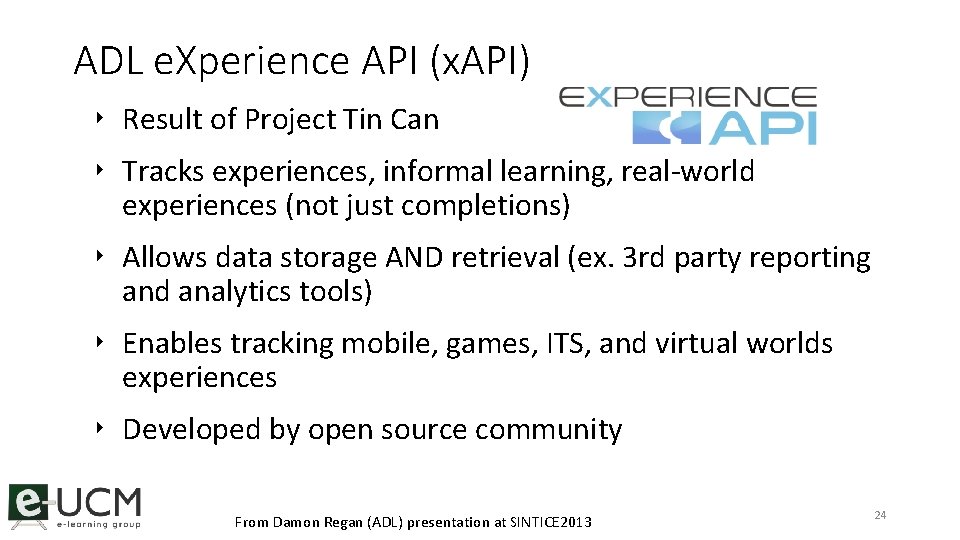 ADL eXperience API (xAPI)

EXPERIENCE API

‣ Result of Project Tin Can

‣ Tracks experiences, informal learning, real-world experiences (not just completions)

‣ Allows data storage AND retrieval (ex. 3rd party reporting and analytics tools)

‣ Enables tracking mobile, games, ITS, and virtual worlds experiences

‣ Developed by open source community

e-UCM e-learning group

From Damon Regan (ADL) presentation at SINTICE2013

24